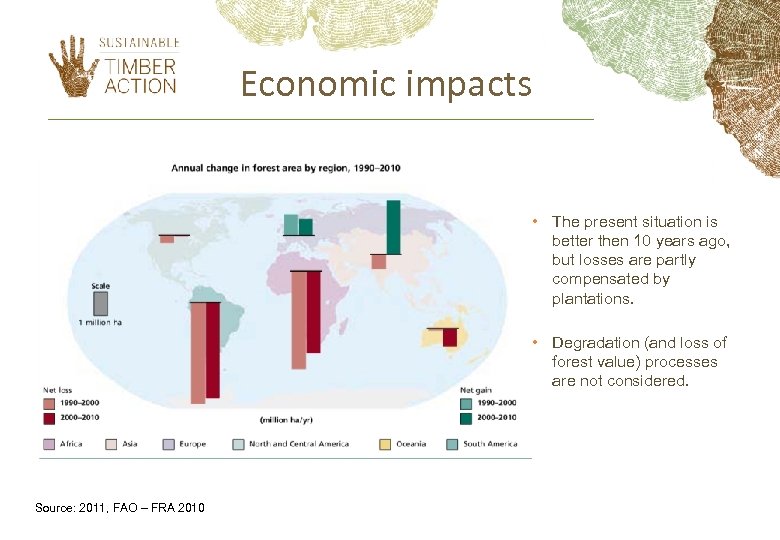 SUSTAINABLE
TIMBER
ACTION

Economic impacts

Annual change in forest area by region, 1990–2010

Scale

1 million ha

Net loss
1990–2000
2000–2010

(million ha/yr)

Net gain
1990–2000
2000–2010

Africa
Asia
Europe
North and Central America
Oceania
South America

• The present situation is better then 10 years ago, but losses are partly compensated by plantations.

• Degradation (and loss of forest value) processes are not considered.

Source: 2011, FAO – FRA 2010